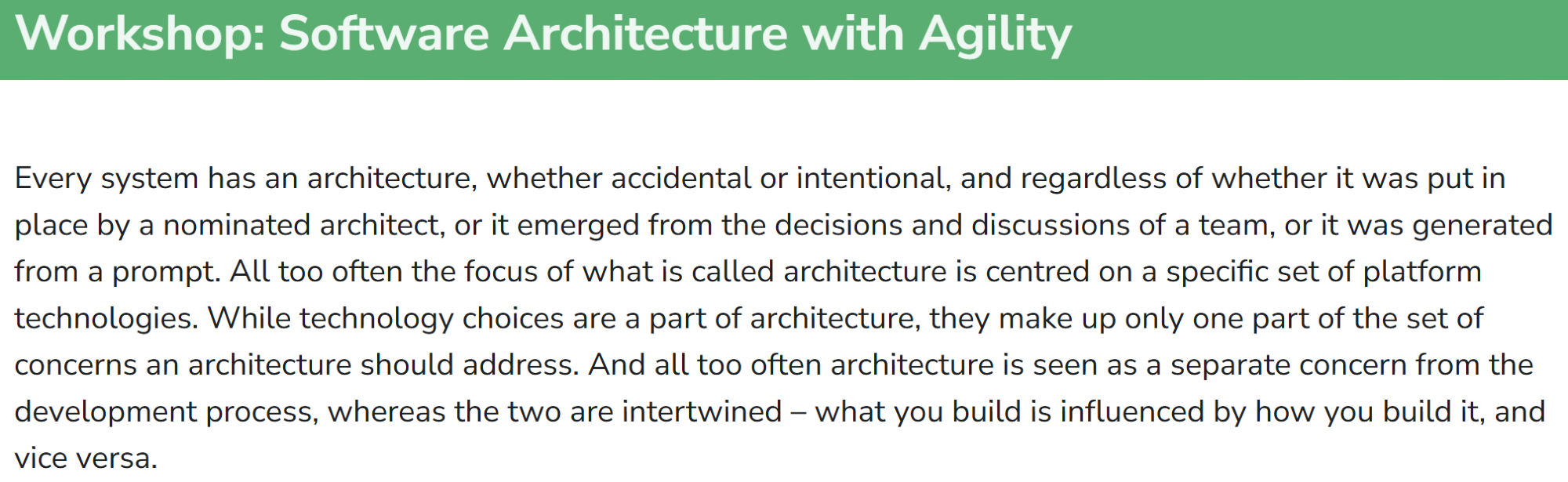 Workshop: Software Architecture with Agility

Every system has an architecture, whether accidental or intentional, and regardless of whether it was put in place by a nominated architect, or it emerged from the decisions and discussions of a team, or it was generated from a prompt. All too often the focus of what is called architecture is centred on a specific set of platform technologies. While technology choices are a part of architecture, they make up only one part of the set of concerns an architecture should address. And all too often architecture is seen as a separate concern from the development process, whereas the two are intertwined – what you build is influenced by how you build it, and vice versa.